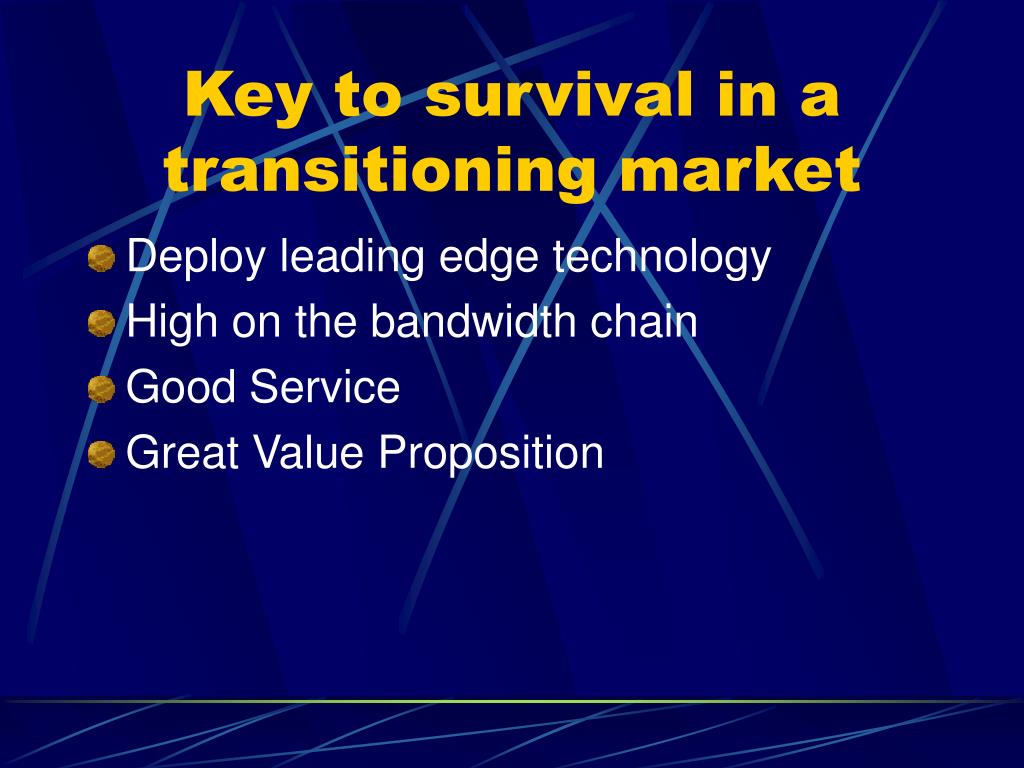 Key to survival in a transitioning market

Deploy leading edge technology
High on the bandwidth chain
Good Service
Great Value Proposition